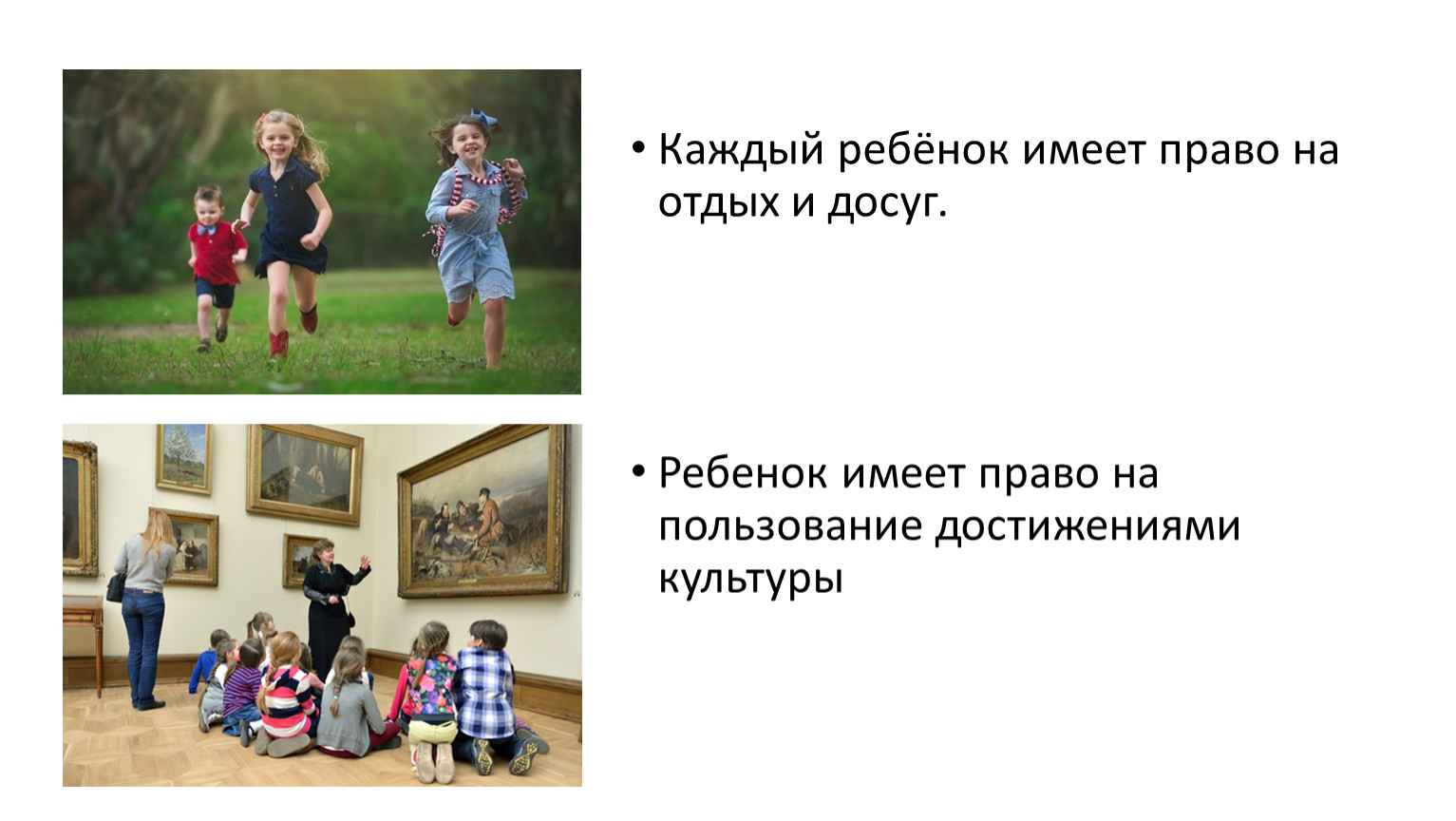 • Каждый ребёнок имеет право на отдых и досуг.

• Ребенок имеет право на пользование достижениями культуры